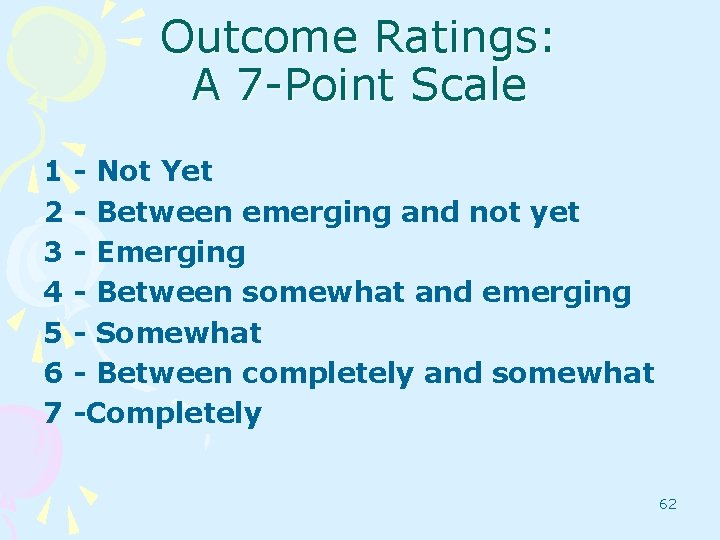 Outcome Ratings:
A 7-Point Scale

1 - Not Yet
2 - Between emerging and not yet
3 - Emerging
4 - Between somewhat and emerging
5 - Somewhat
6 - Between completely and somewhat
7 -Completely

62